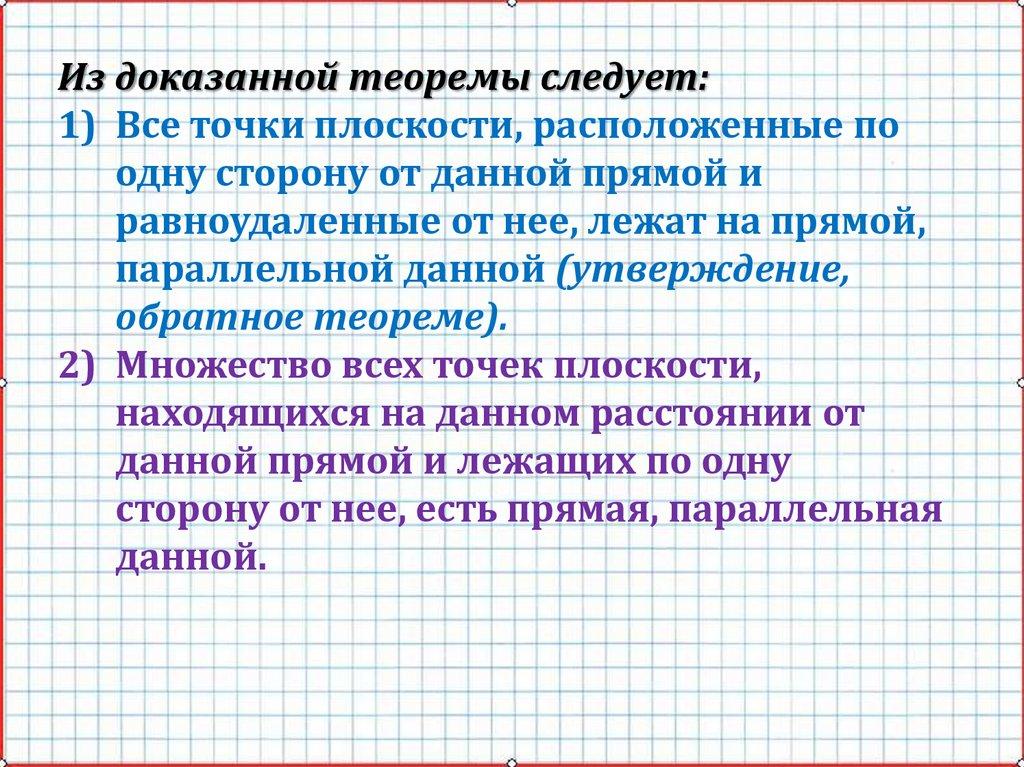 Из доказанной теоремы следует:

1) Все точки плоскости, расположенные по одну сторону от данной прямой и равноудаленные от нее, лежат на прямой, параллельной данной (утверждение, обратное теореме).

2) Множество всех точек плоскости, находящихся на данном расстоянии от данной прямой и лежащих по одну сторону от нее, есть прямая, параллельная данной.